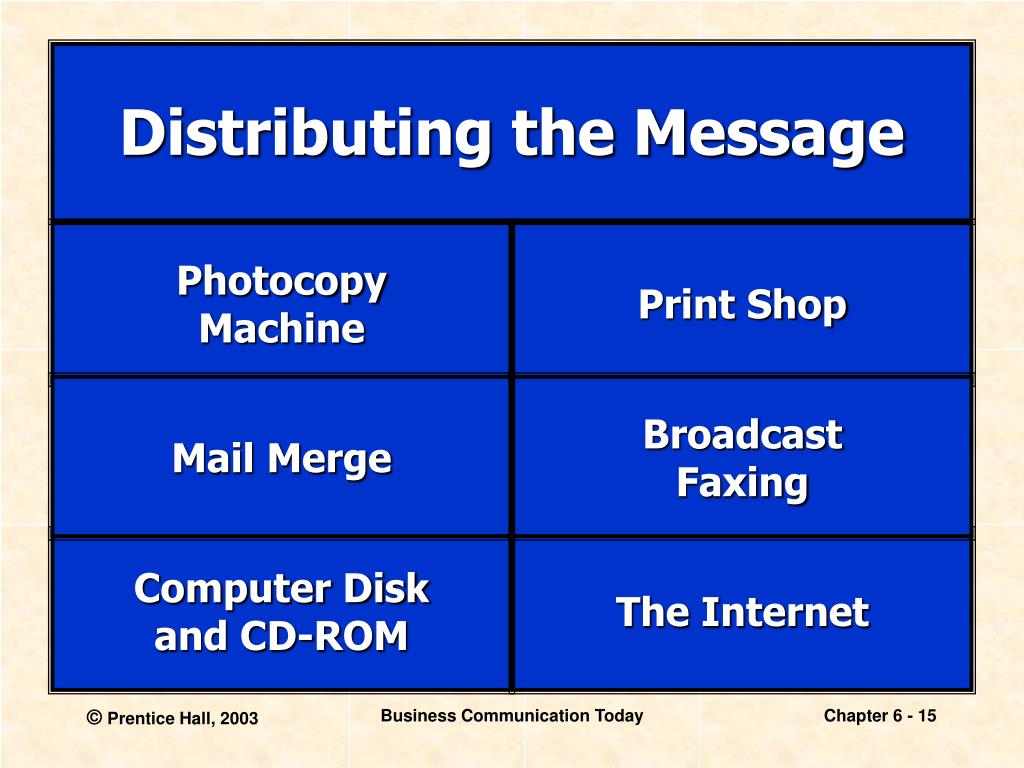 Distributing the Message

| Photocopy Machine | Print Shop |
|---|---|
| Mail Merge | Broadcast Faxing |
| Computer Disk and CD-ROM | The Internet |

© Prentice Hall, 2003

Business Communication Today

Chapter 6 - 15